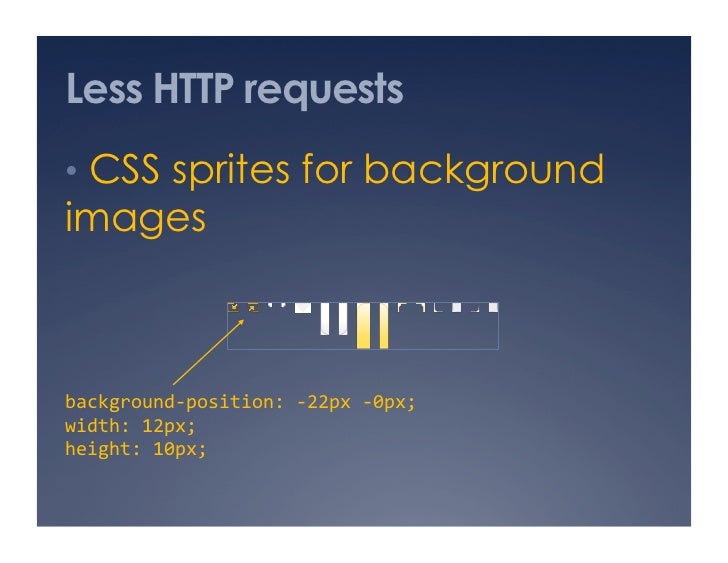 Less HTTP requests

• CSS sprites for background images

background-position: -22px -0px;
width: 12px;
height: 10px;